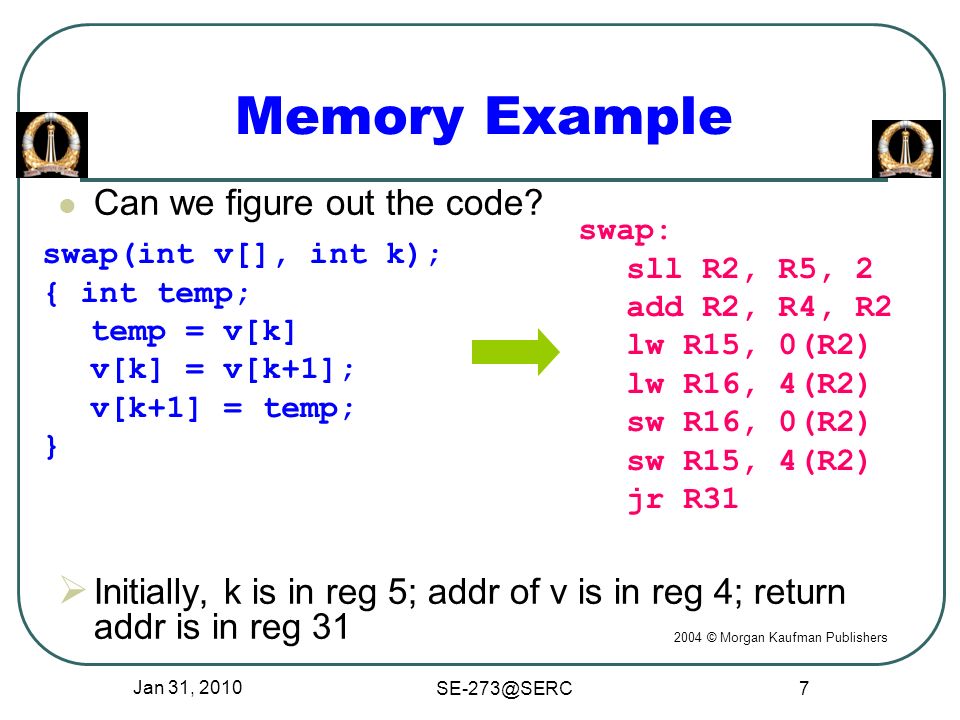 Memory Example

Can we figure out the code?

swap(int v[], int k);
{ int temp;
temp = v[k]
v[k] = v[k+1];
v[k+1] = temp;
}

swap:
sll R2, R5, 2
add R2, R4, R2
lw R15, 0(R2)
lw R16, 4(R2)
sw R16, 0(R2)
sw R15, 4(R2)
jr R31

Initially, k is in reg 5; addr of v is in reg 4; return addr is in reg 31

2004 © Morgan Kaufman Publishers

Jan 31, 2010

SE-273@SERC

7